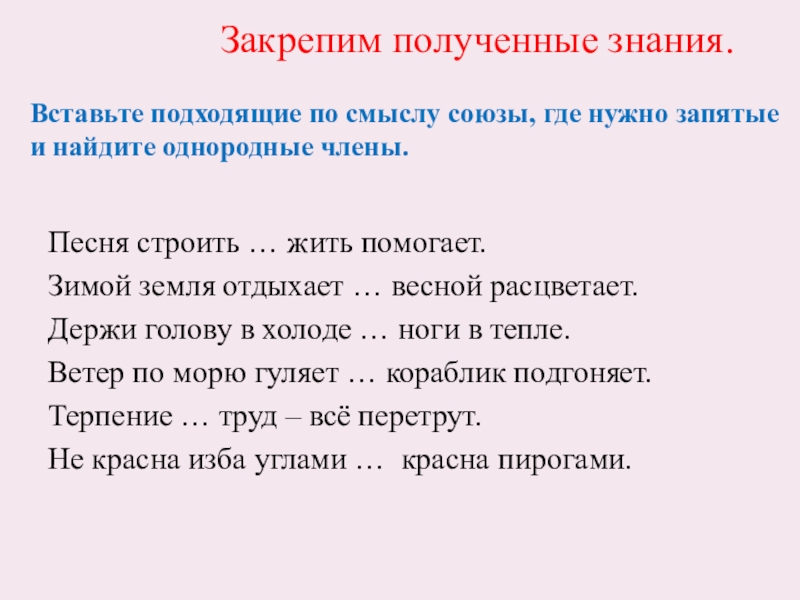 Закрепим полученные знания.

Вставьте подходящие по смыслу союзы, где нужно запятые и найдите однородные члены.

Песня строить … жить помогает.
Зимой земля отдыхает … весной расцветает.
Держи голову в холоде … ноги в тепле.
Ветер по морю гуляет … кораблик подгоняет.
Терпение … труд – всё перетрут.
Не красна изба углами … красна пирогами.